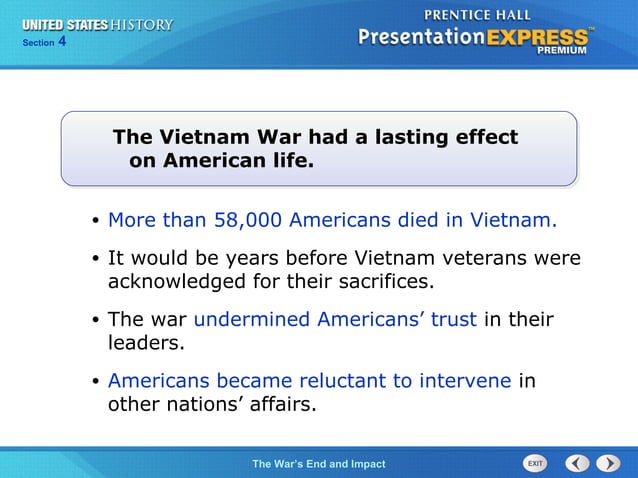 UNITED STATES HISTORY
Section 4

PRENTICE HALL
PresentationEXPRESS™
PREMIUM

The Vietnam War had a lasting effect on American life.

• More than 58,000 Americans died in Vietnam.

• It would be years before Vietnam veterans were acknowledged for their sacrifices.

• The war undermined Americans' trust in their leaders.

• Americans became reluctant to intervene in other nations' affairs.

The War's End and Impact

EXIT